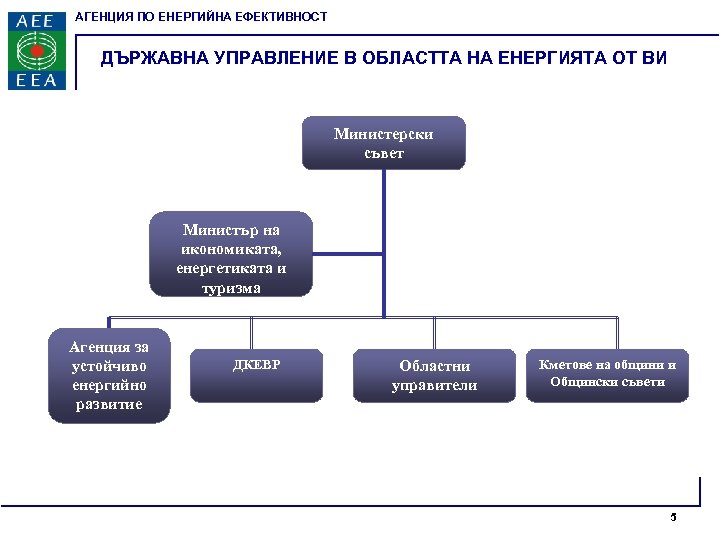 AEE
EEA

АГЕНЦИЯ ПО ЕНЕРГИЙНА ЕФЕКТИВНОСТ

ДЪРЖАВНА УПРАВЛЕНИЕ В ОБЛАСТТА НА ЕНЕРГИЯТА ОТ ВИ

Министерски съвет

Министър на икономиката, енергетиката и туризма

Агенция за устойчиво енергийно развитие

ДКЕВР

Областни управители

Кметове на общини и Общински съвети

5